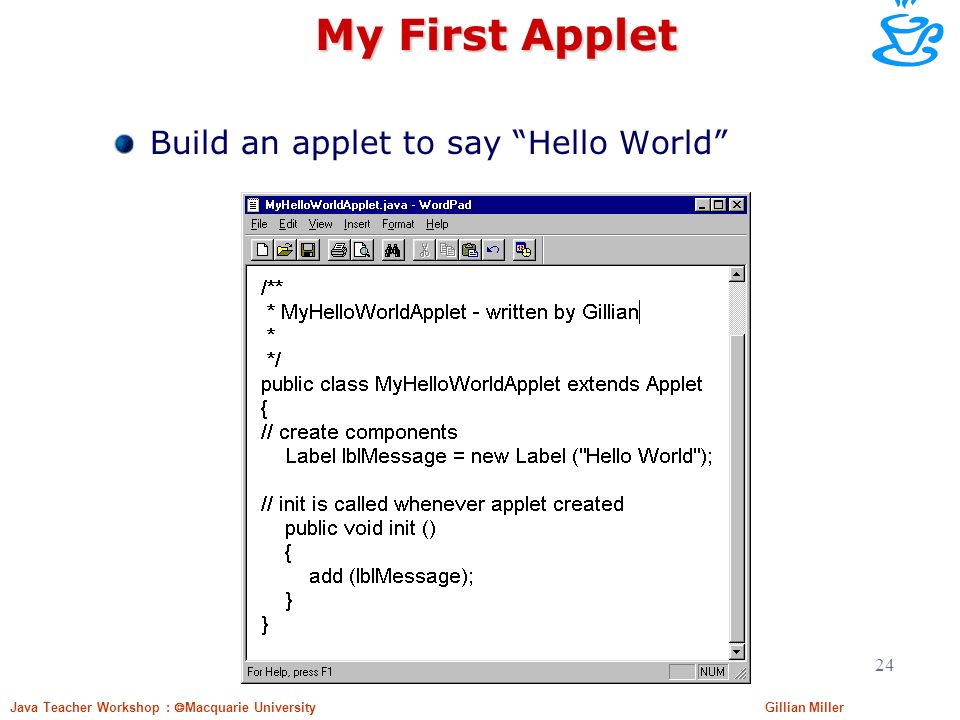 My First Applet

Build an applet to say “Hello World”

MyHelloWorldApplet.java - WordPad

File Edit View Insert Format Help

/**
 * MyHelloWorldApplet - written by Gillian
 *
 */
public class MyHelloWorldApplet extends Applet
{
// create components
    Label lblMessage = new Label ("Hello World");

// init is called whenever applet created
    public void init ()
    {
        add (lblMessage);
    }
}

For Help, press F1

NUM

24

Java Teacher Workshop : ©Macquarie University

Gillian Miller